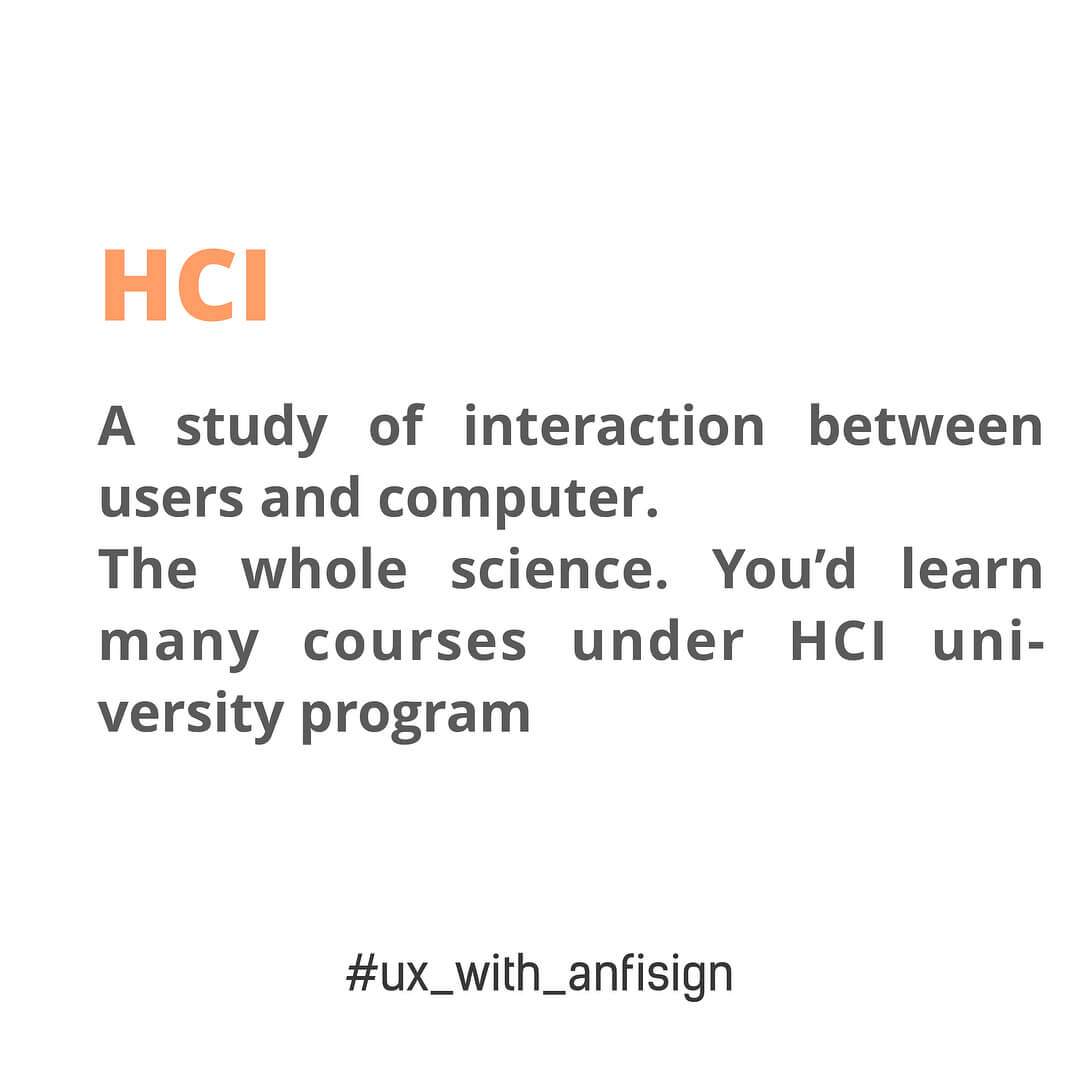 HCI

A study of interaction between users and computer.
The whole science. You'd learn many courses under HCI university program

#ux_with_anfisign